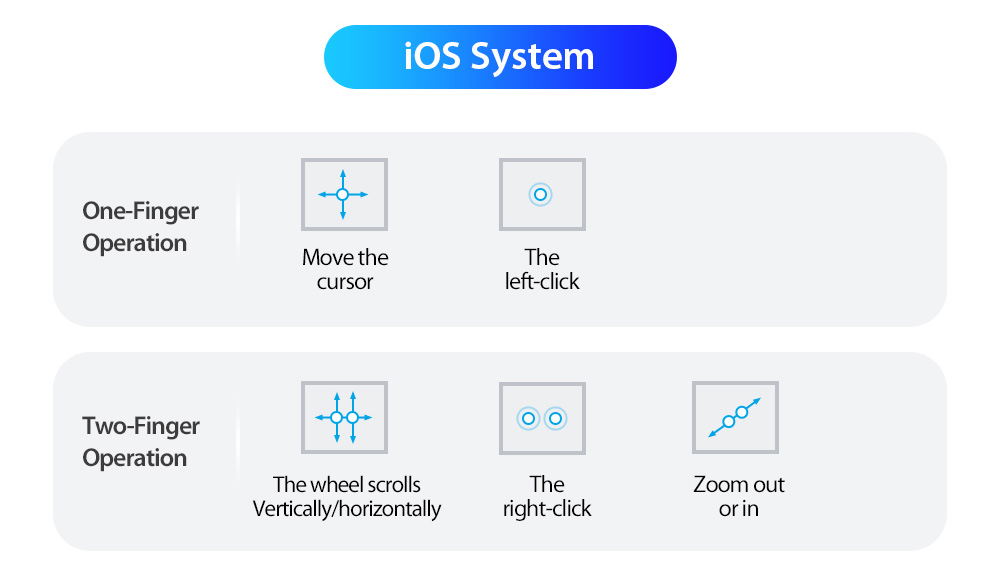 iOS System

One-Finger Operation

Move the cursor

The left-click

Two-Finger Operation

The wheel scrolls Vertically/horizontally

The right-click

Zoom out or in